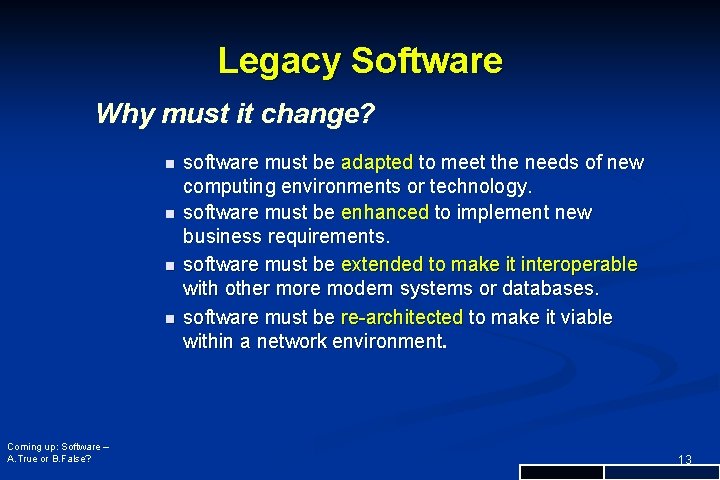 Legacy Software

Why must it change?

software must be adapted to meet the needs of new computing environments or technology.

software must be enhanced to implement new business requirements.

software must be extended to make it interoperable with other more modern systems or databases.

software must be re-architected to make it viable within a network environment.

Coming up: Software – A.True or B.False?

13